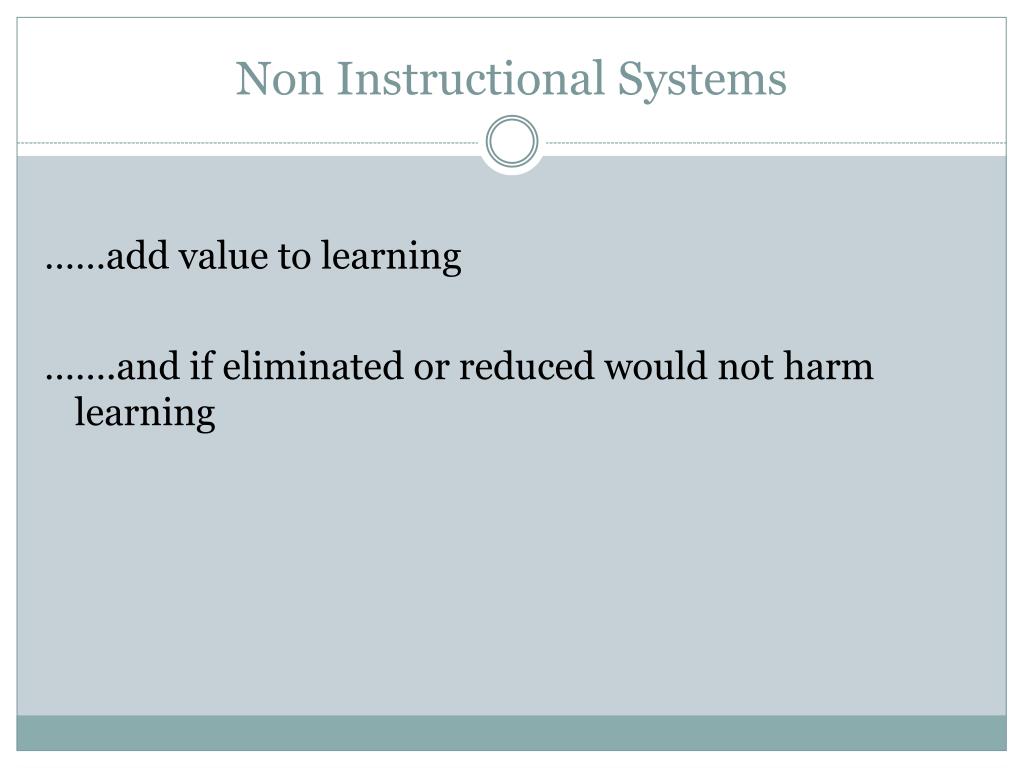 Non Instructional Systems

……add value to learning

…….and if eliminated or reduced would not harm learning